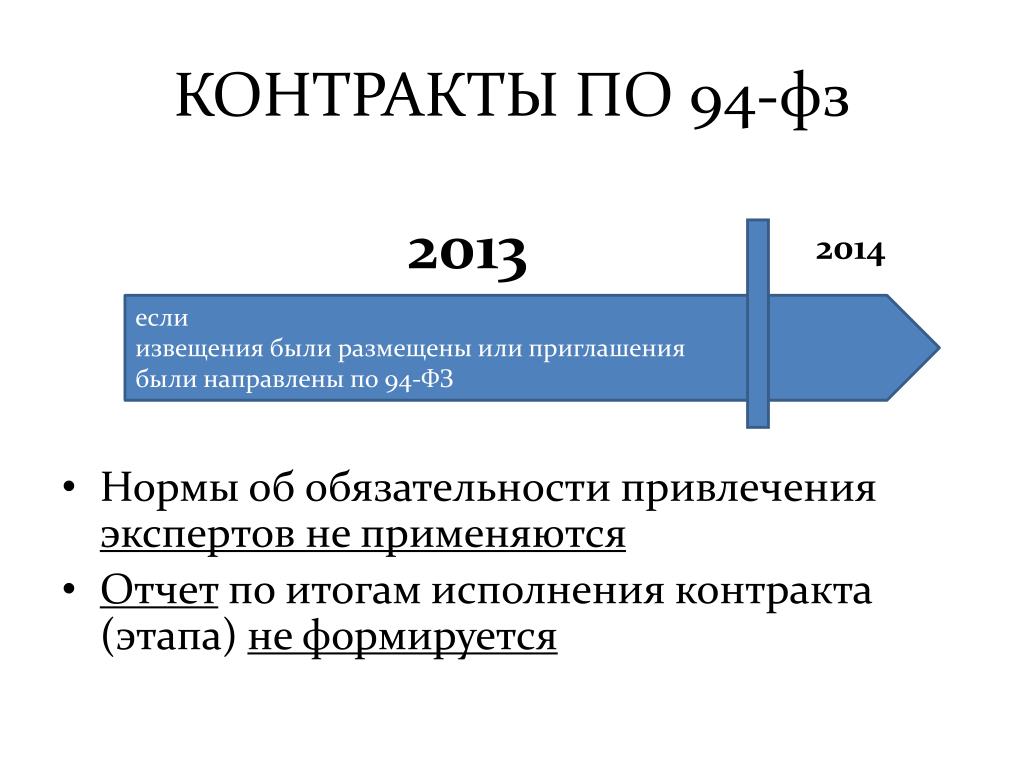 КОНТРАКТЫ ПО 94-фз

2013

2014

если
извещения были размещены или приглашения
были направлены по 94-ФЗ

• Нормы об обязательности привлечения экспертов не применяются
• Отчет по итогам исполнения контракта (этапа) не формируется